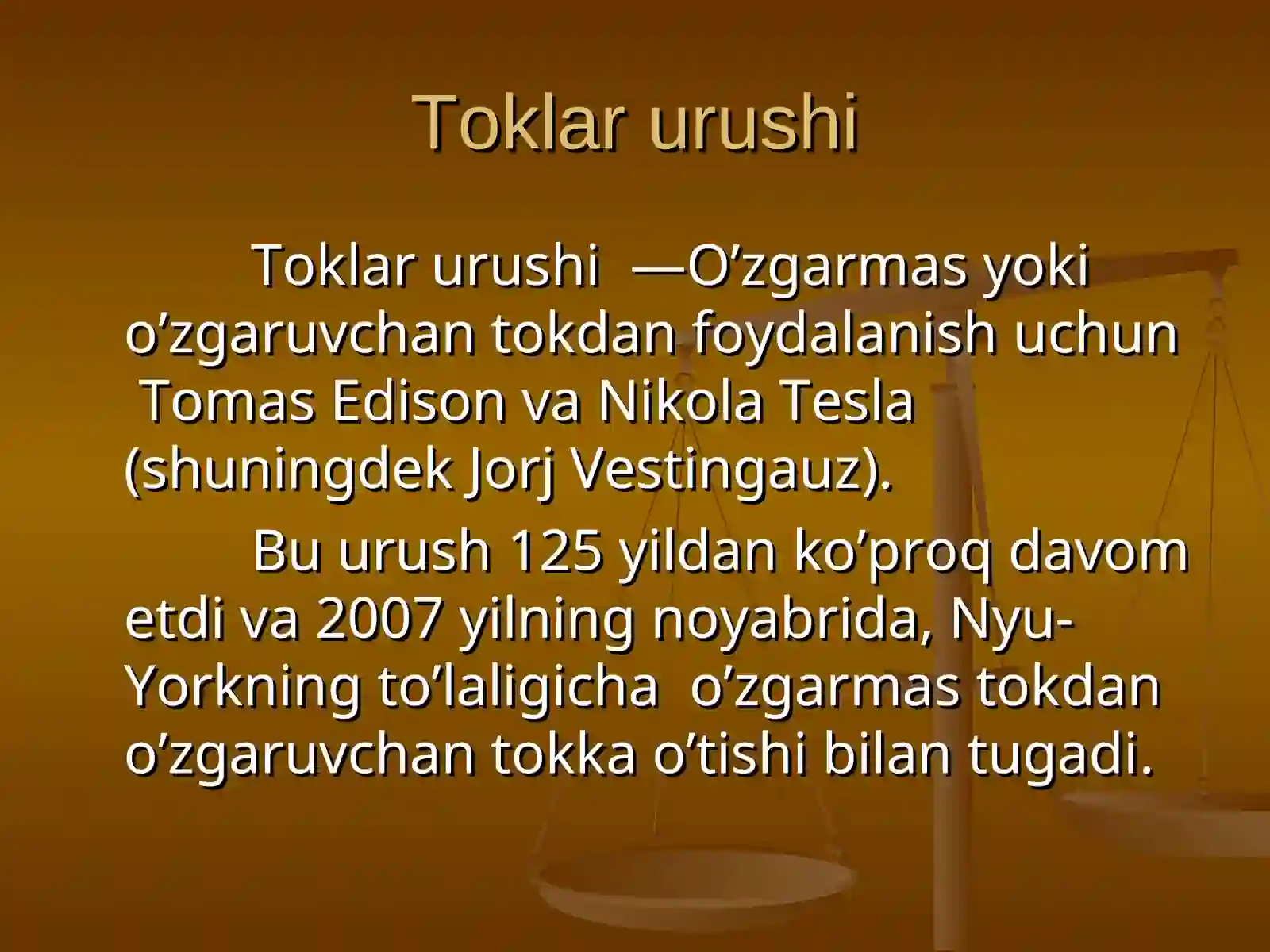 Toklar urushi

Toklar urushi —O’zgarmas yoki o’zgaruvchan tokdan foydalanish uchun Tomas Edison va Nikola Tesla (shuningdek Jorj Vestingauz).

Bu urush 125 yildan ko’proq davom etdi va 2007 yilning noyabrida, Nyu-Yorkning to’laligicha o’zgarmas tokdan o’zgaruvchan tokka o’tishi bilan tugadi.